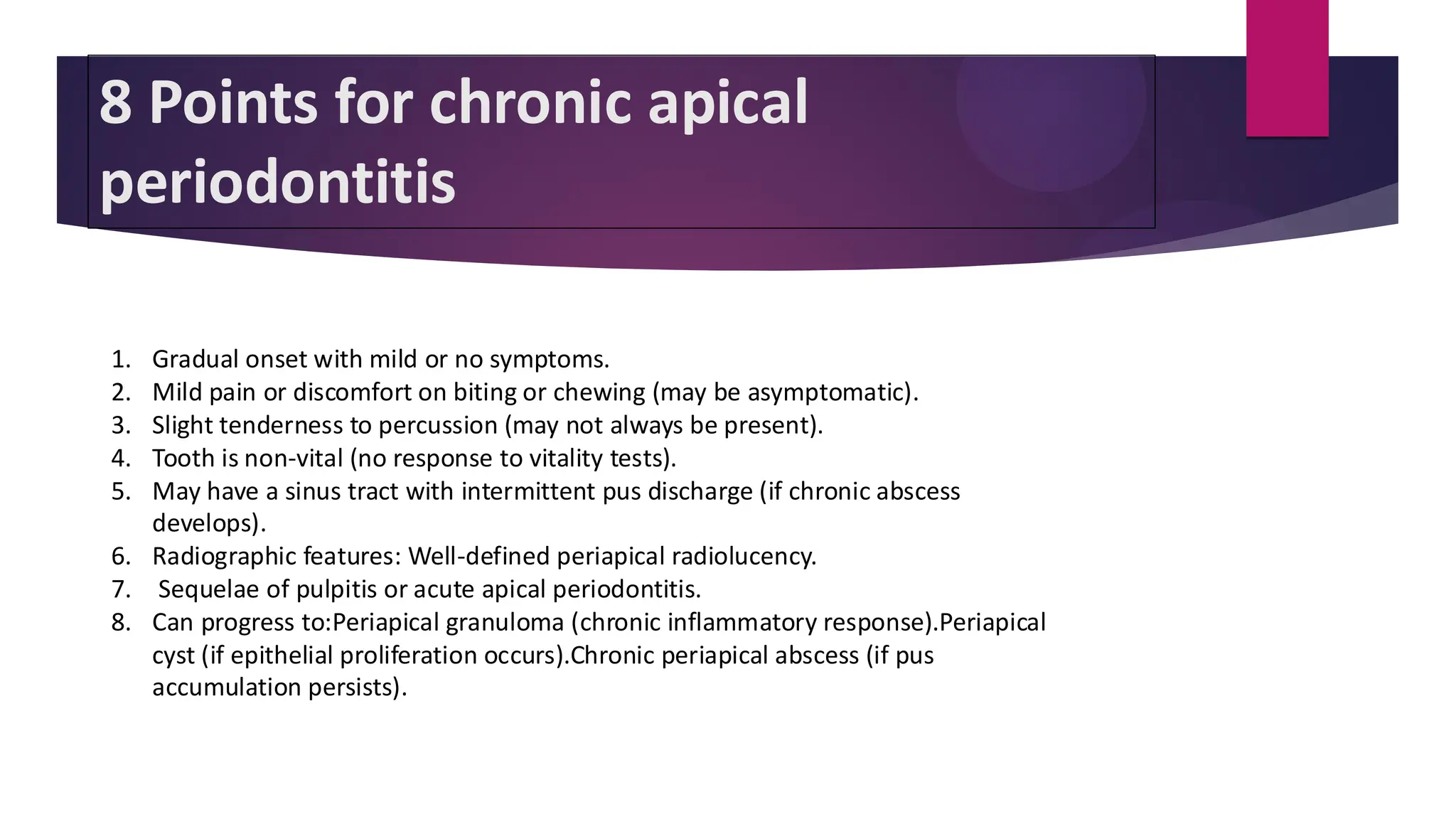 8 Points for chronic apical periodontitis

1. Gradual onset with mild or no symptoms.
2. Mild pain or discomfort on biting or chewing (may be asymptomatic).
3. Slight tenderness to percussion (may not always be present).
4. Tooth is non-vital (no response to vitality tests).
5. May have a sinus tract with intermittent pus discharge (if chronic abscess develops).
6. Radiographic features: Well-defined periapical radiolucency.
7. Sequelae of pulpitis or acute apical periodontitis.
8. Can progress to:Periapical granuloma (chronic inflammatory response).Periapical cyst (if epithelial proliferation occurs).Chronic periapical abscess (if pus accumulation persists).